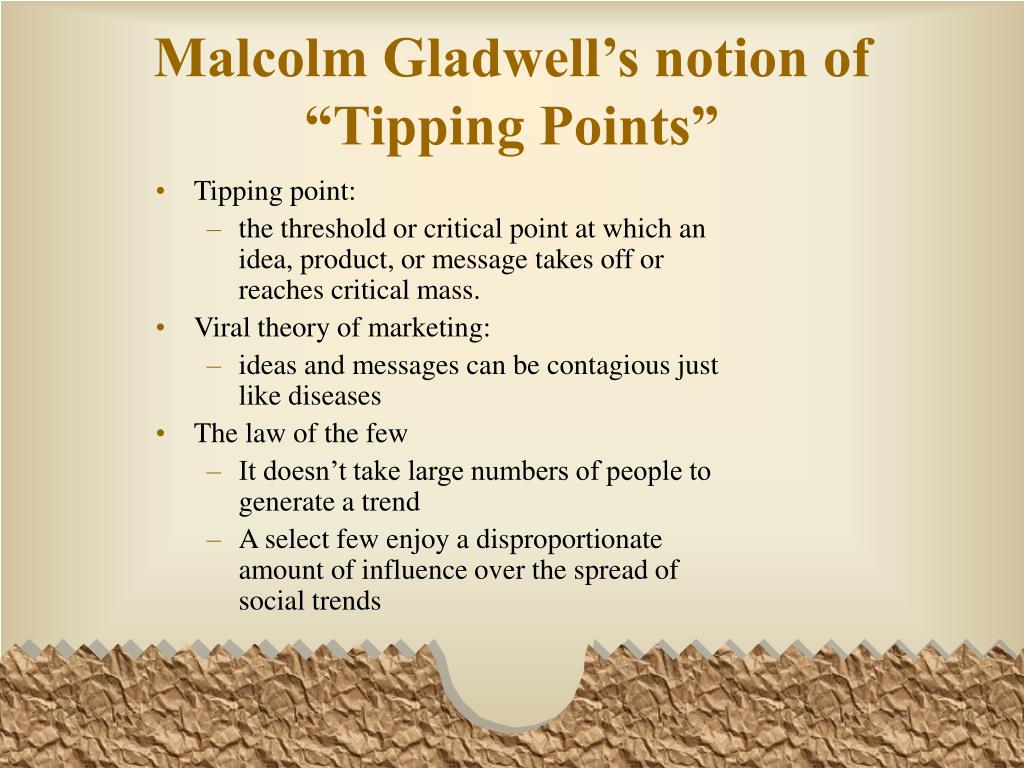 Malcolm Gladwell’s notion of “Tipping Points”

• Tipping point:
– the threshold or critical point at which an idea, product, or message takes off or reaches critical mass.
• Viral theory of marketing:
– ideas and messages can be contagious just like diseases
• The law of the few
– It doesn’t take large numbers of people to generate a trend
– A select few enjoy a disproportionate amount of influence over the spread of social trends